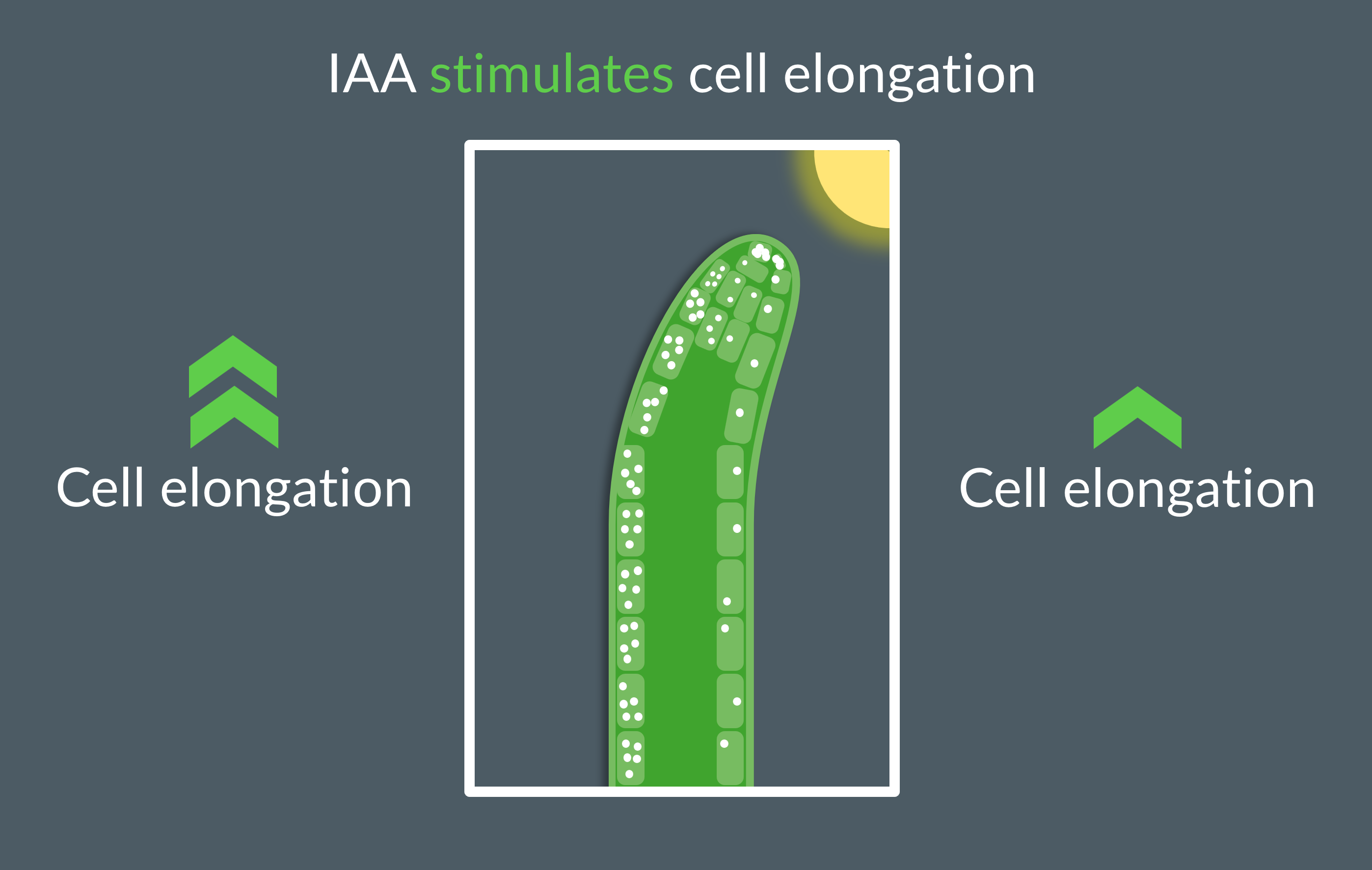 IAA stimulates cell elongation

Cell elongation

Cell elongation